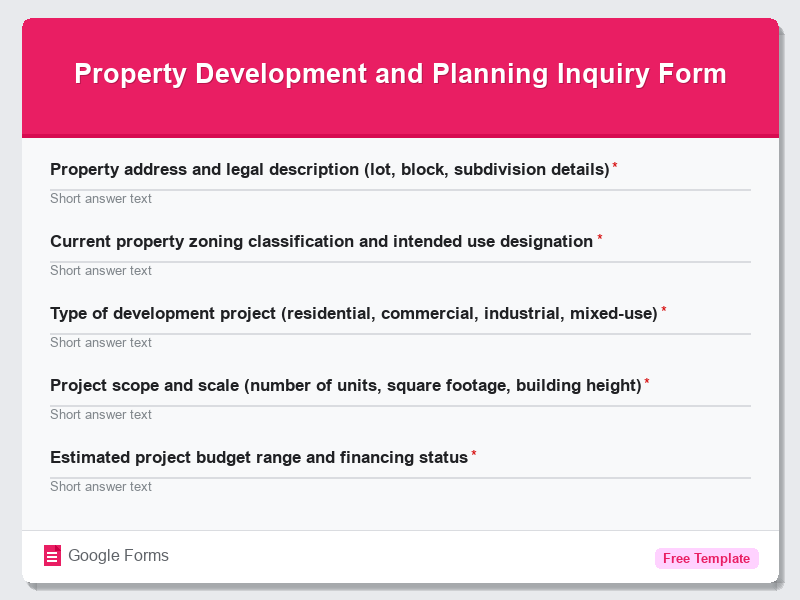 Property Development and Planning Inquiry Form

Property address and legal description (lot, block, subdivision details) *

Short answer text

Current property zoning classification and intended use designation *

Short answer text

Type of development project (residential, commercial, industrial, mixed-use) *

Short answer text

Project scope and scale (number of units, square footage, building height) *

Short answer text

Estimated project budget range and financing status *

Short answer text

Google Forms

Free Template